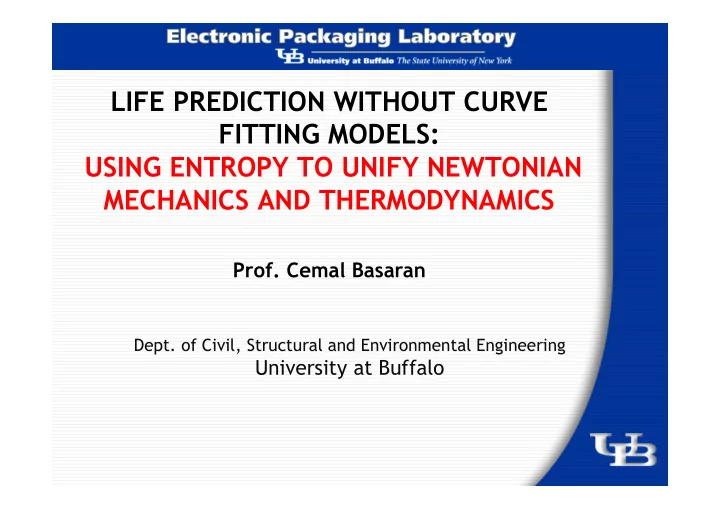 Electronic Packaging Laboratory
UB University at Buffalo The State University of New York

LIFE PREDICTION WITHOUT CURVE FITTING MODELS:
USING ENTROPY TO UNIFY NEWTONIAN MECHANICS AND THERMODYNAMICS

Prof. Cemal Basaran

Dept. of Civil, Structural and Environmental Engineering
University at Buffalo

UB